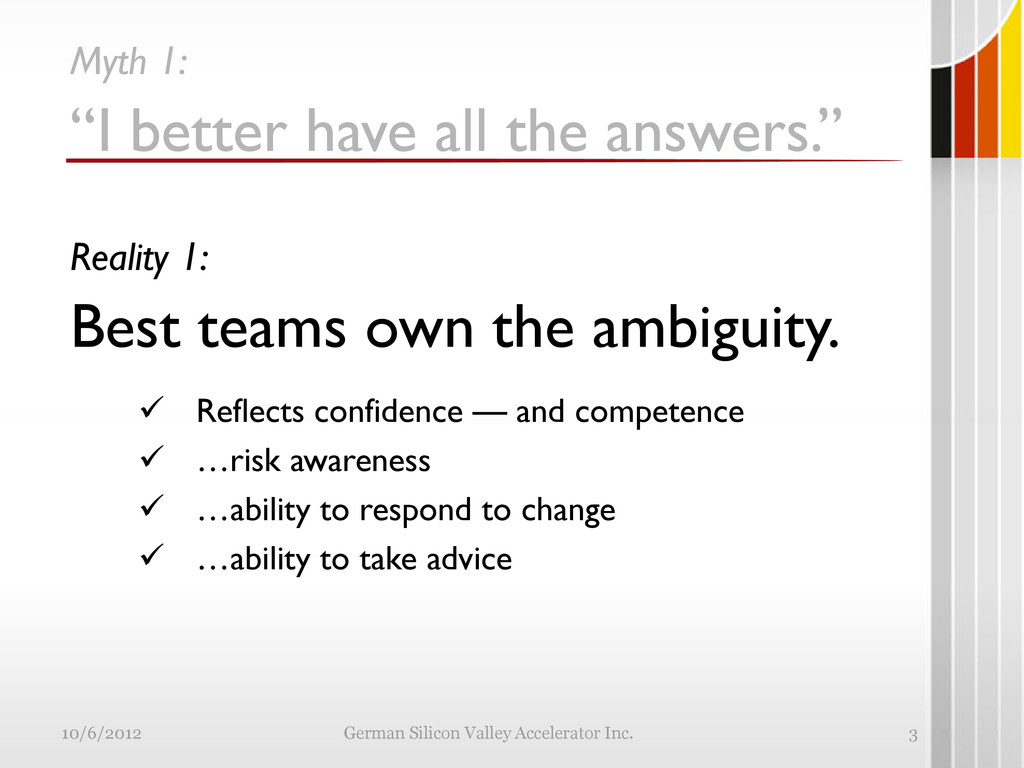 Myth 1:

“I better have all the answers.”

Reality 1:

Best teams own the ambiguity.

✓ Reflects confidence — and competence
✓ …risk awareness
✓ …ability to respond to change
✓ …ability to take advice

10/6/2012

German Silicon Valley Accelerator Inc.

3